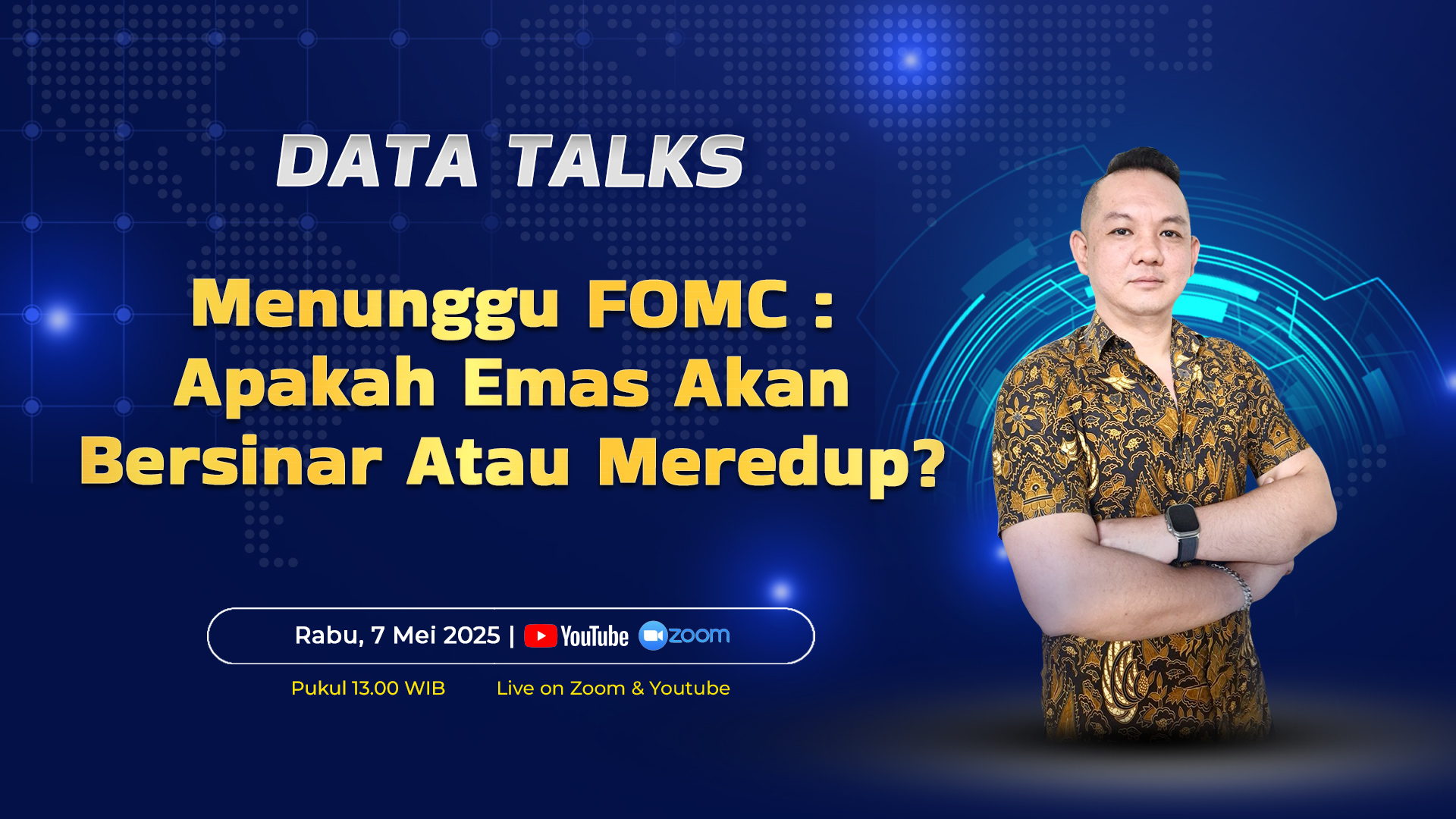 DATA TALKS

Menunggu FOMC : Apakah Emas Akan Bersinar Atau Meredup?

Rabu, 7 Mei 2025 | YouTube zoom

Pukul 13.00 WIB

Live on Zoom & Youtube